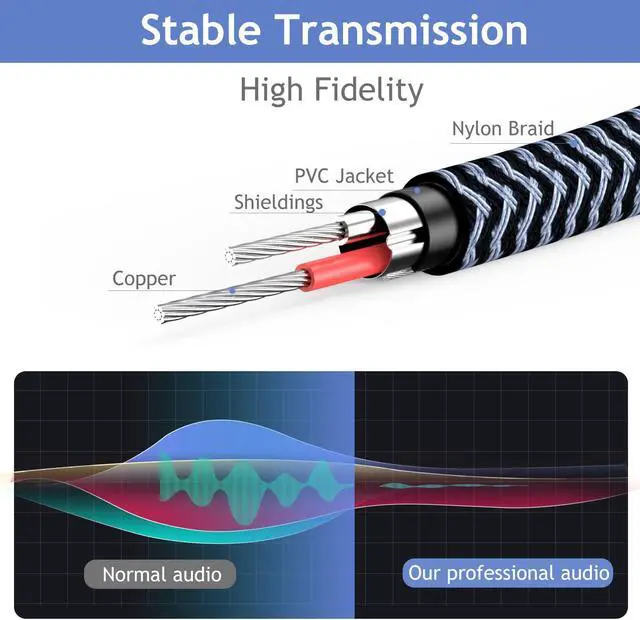 Stable Transmission

High Fidelity

Nylon Braid

PVC Jacket

Shieldings

Copper

Normal audio

Our professional audio